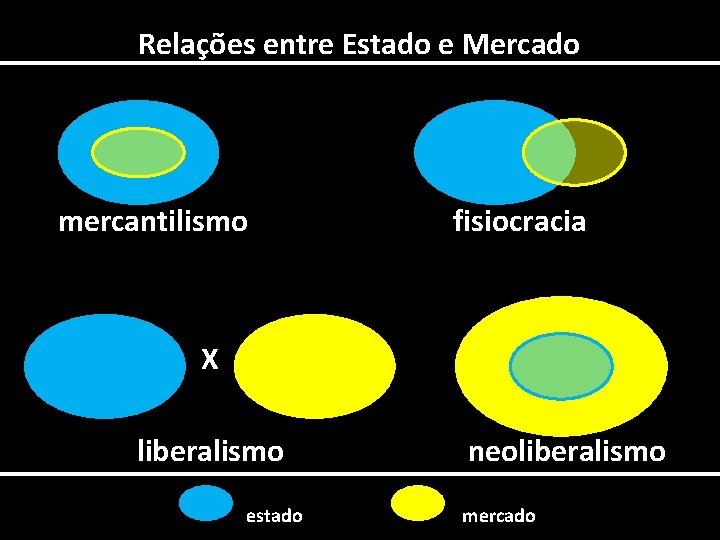 Relações entre Estado e Mercado

mercantilismo

fisiocracia

X

liberalismo

neoliberalismo

estado

mercado